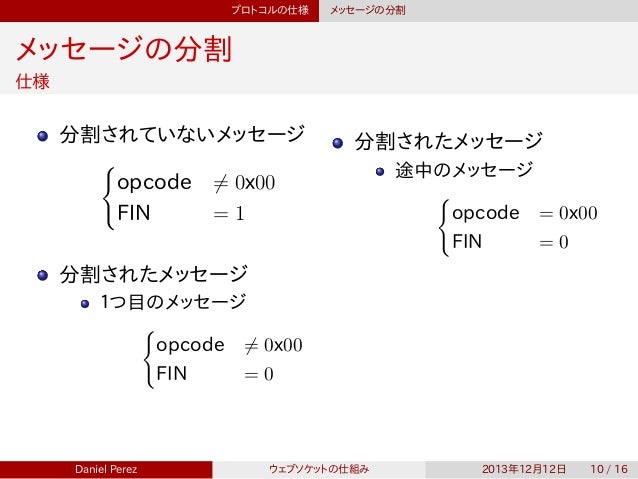 プロトコルの仕様　メッセージの分割

メッセージの分割
仕様

- 分割されていないメッセージ

$\begin{cases} \text{opcode} & \neq 0\text{x}00 \\ \text{FIN} & = 1 \end{cases}$

- 分割されたメッセージ
  - 1つ目のメッセージ

$\begin{cases} \text{opcode} & \neq 0\text{x}00 \\ \text{FIN} & = 0 \end{cases}$

- 分割されたメッセージ
  - 途中のメッセージ

$\begin{cases} \text{opcode} & = 0\text{x}00 \\ \text{FIN} & = 0 \end{cases}$

Daniel Perez　ウェブソケットの仕組み　2013年12月12日　10 / 16